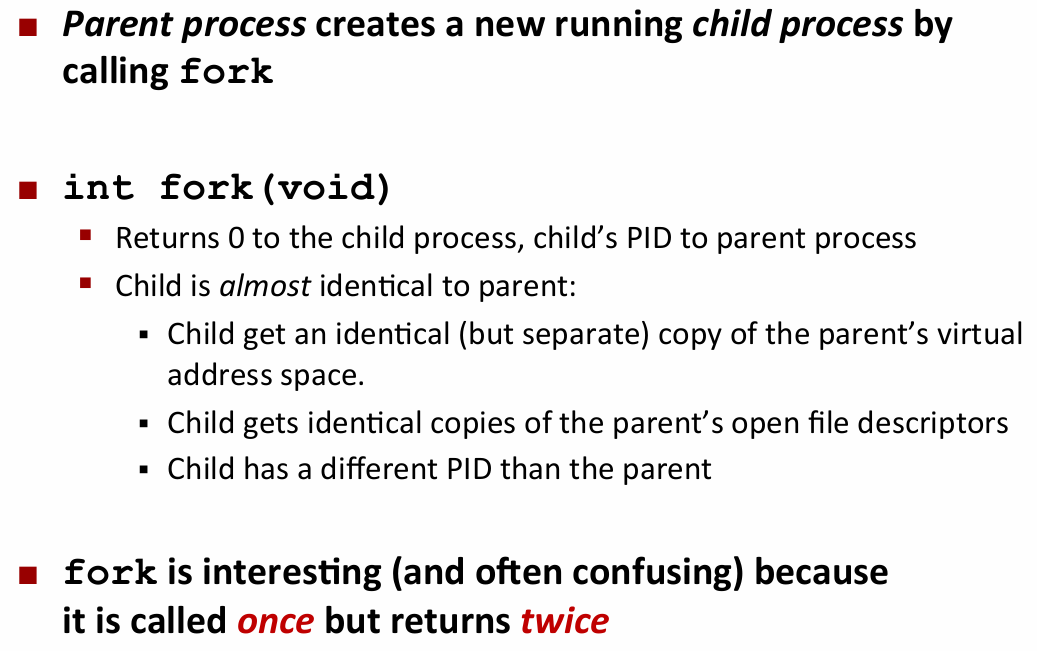 ■ Parent process creates a new running child process by calling fork

■ int fork(void)

■ Returns 0 to the child process, child's PID to parent process

■ Child is almost identical to parent:

▪ Child get an identical (but separate) copy of the parent's virtual address space.

▪ Child gets identical copies of the parent's open file descriptors

▪ Child has a different PID than the parent

■ fork is interesting (and often confusing) because it is called once but returns twice